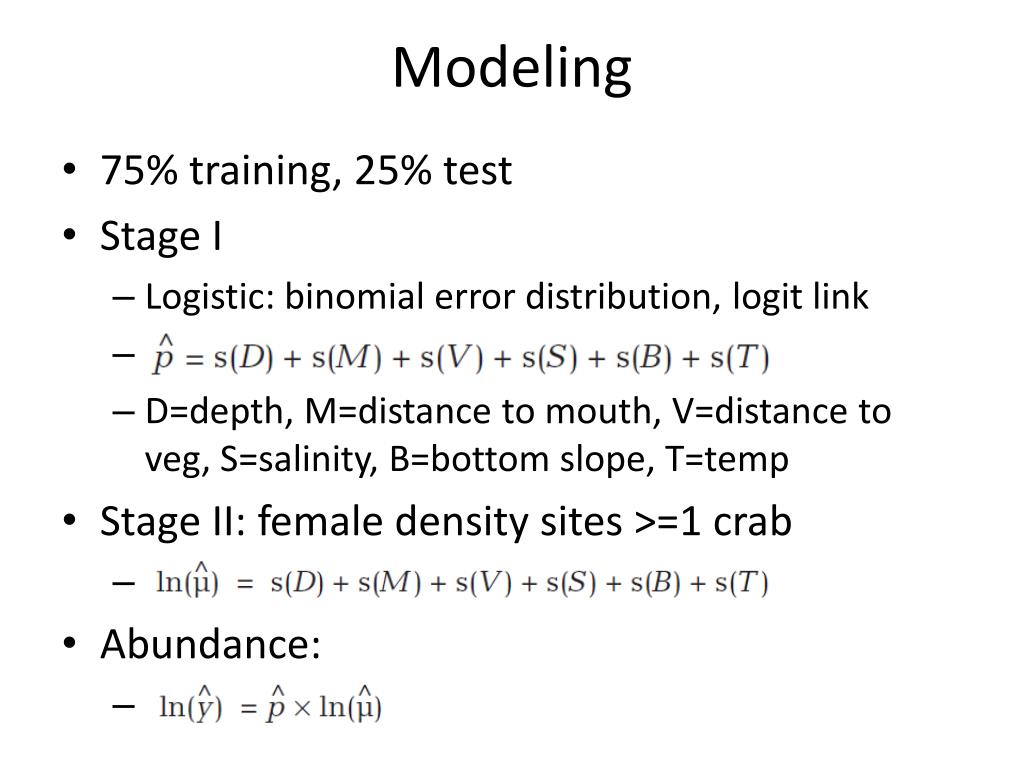 Modeling

• 75% training, 25% test
• Stage I
– Logistic: binomial error distribution, logit link
– $\hat{p} = s(D) + s(M) + s(V) + s(S) + s(B) + s(T)$
– D=depth, M=distance to mouth, V=distance to veg, S=salinity, B=bottom slope, T=temp
• Stage II: female density sites >=1 crab
– $\ln(\hat{\mu}) = s(D) + s(M) + s(V) + s(S) + s(B) + s(T)$
• Abundance:
– $\ln(\hat{y}) = \hat{p} \times \ln(\hat{\mu})$